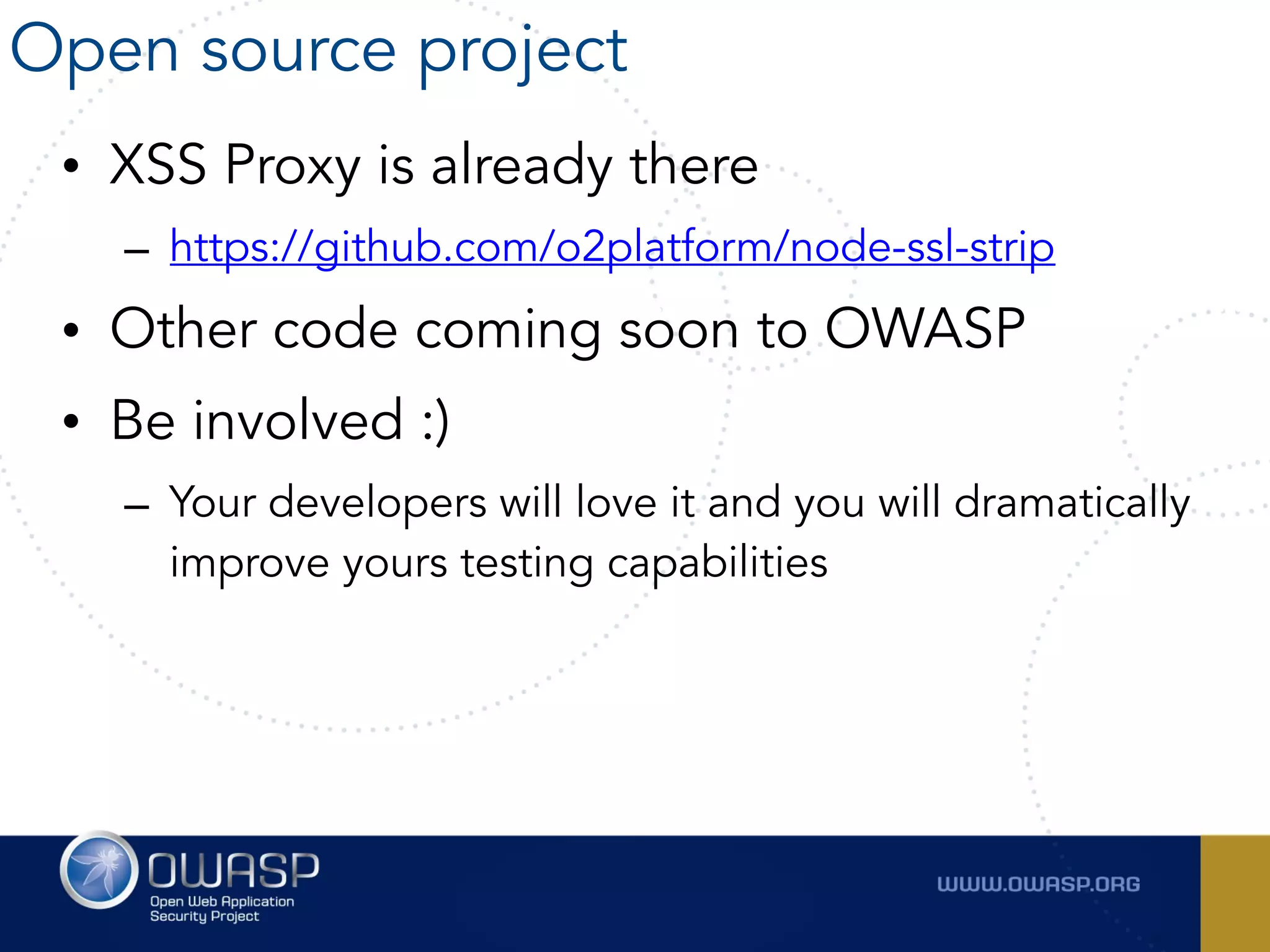 Open source project

• XSS Proxy is already there
– https://github.com/o2platform/node-ssl-strip

• Other code coming soon to OWASP

• Be involved :)
– Your developers will love it and you will dramatically improve yours testing capabilities

OWASP
Open Web Application Security Project

WWW.OWASP.ORG